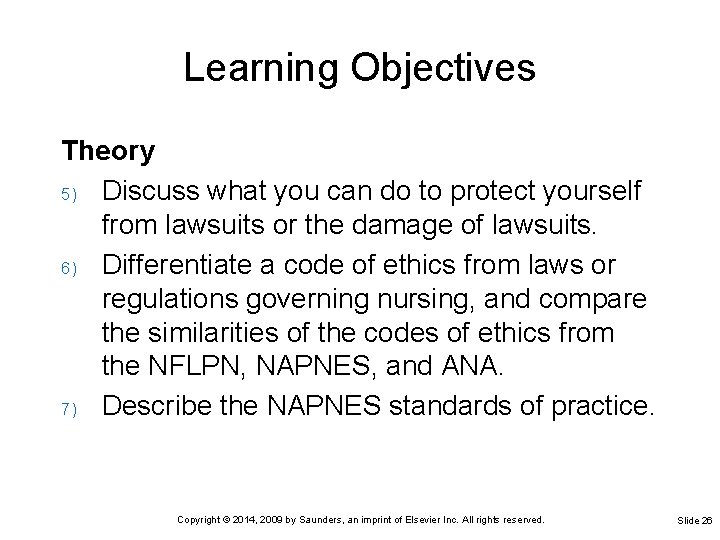 Learning Objectives

Theory

5) Discuss what you can do to protect yourself from lawsuits or the damage of lawsuits.

6) Differentiate a code of ethics from laws or regulations governing nursing, and compare the similarities of the codes of ethics from the NFLPN, NAPNES, and ANA.

7) Describe the NAPNES standards of practice.

Copyright © 2014, 2009 by Saunders, an imprint of Elsevier Inc. All rights reserved.

Slide 26